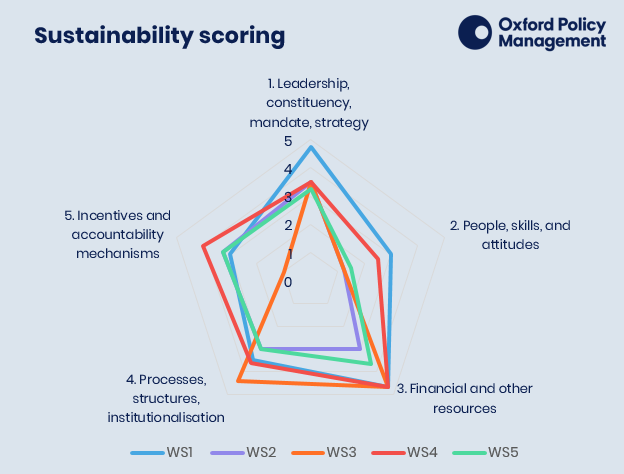 Sustainability scoring

Oxford Policy Management

1. Leadership, constituency, mandate, strategy

5
4
3
2
1
0

2. People, skills, and attitudes

3. Financial and other resources

4. Processes, structures, institutionalisation

5. Incentives and accountability mechanisms

WS1 WS2 WS3 WS4 WS5